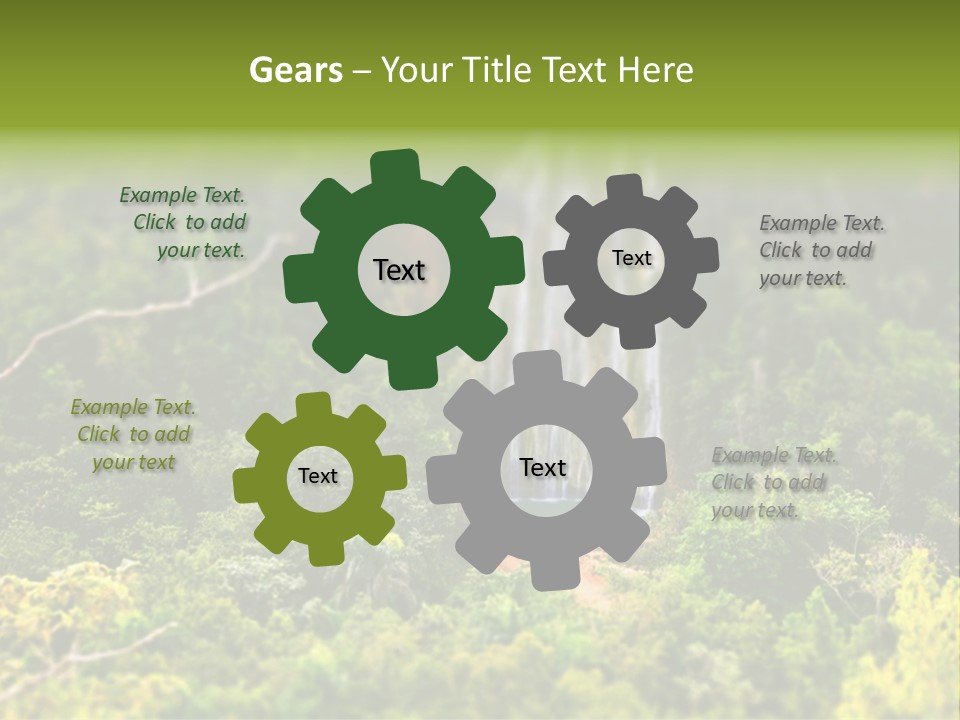 Gears – Your Title Text Here

Example Text. Click to add your text.

Text

Text

Example Text. Click to add your text.

Example Text. Click to add your text

Text

Text

Example Text. Click to add your text.